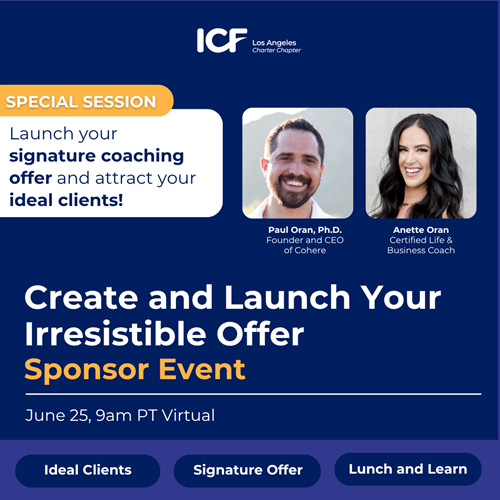 ICF Los Angeles Charter Chapter

SPECIAL SESSION

Launch your signature coaching offer and attract your ideal clients!

Paul Oran, Ph.D.
Founder and CEO of Cohere

Anette Oran
Certified Life & Business Coach

Create and Launch Your Irresistible Offer
Sponsor Event

June 25, 9am PT Virtual

Ideal Clients

Signature Offer

Lunch and Learn